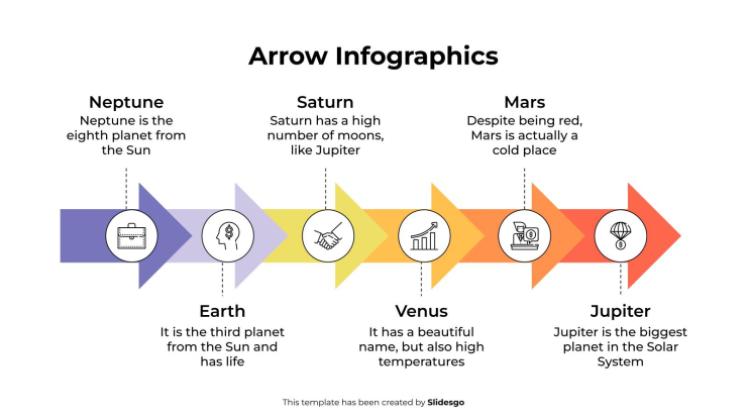 Arrow Infographics

Neptune
Neptune is the eighth planet from the Sun

Saturn
Saturn has a high number of moons, like Jupiter

Mars
Despite being red, Mars is actually a cold place

Earth
It is the third planet from the Sun and has life

Venus
It has a beautiful name, but also high temperatures

Jupiter
Jupiter is the biggest planet in the Solar System

This template has been created by Slidesgo